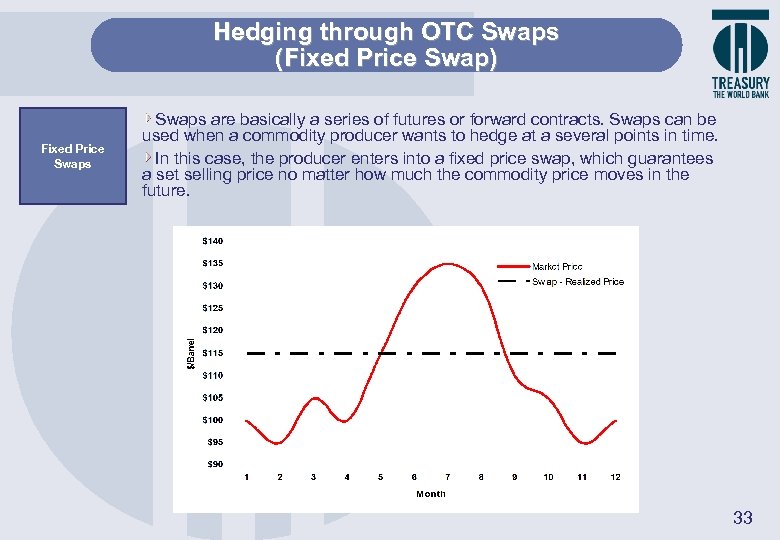 Hedging through OTC Swaps
(Fixed Price Swap)

TREASURY
THE WORLD BANK

Fixed Price Swaps

Swaps are basically a series of futures or forward contracts. Swaps can be used when a commodity producer wants to hedge at a several points in time.

In this case, the producer enters into a fixed price swap, which guarantees a set selling price no matter how much the commodity price moves in the future.

$140
$135
$130
$125
$120
$115
$110
$105
$100
$95
$90

$/Barrel

Market Price
Swap - Realized Price

1 2 3 4 5 6 7 8 9 10 11 12

Month

33